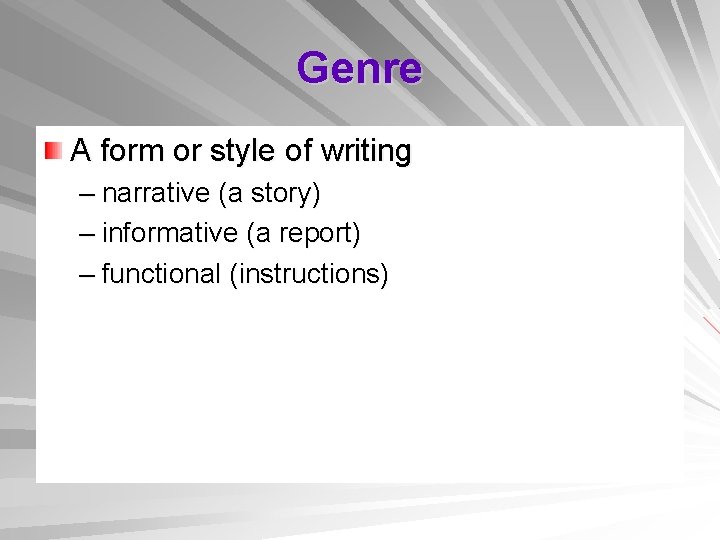 Genre

A form or style of writing

– narrative (a story)

– informative (a report)

– functional (instructions)